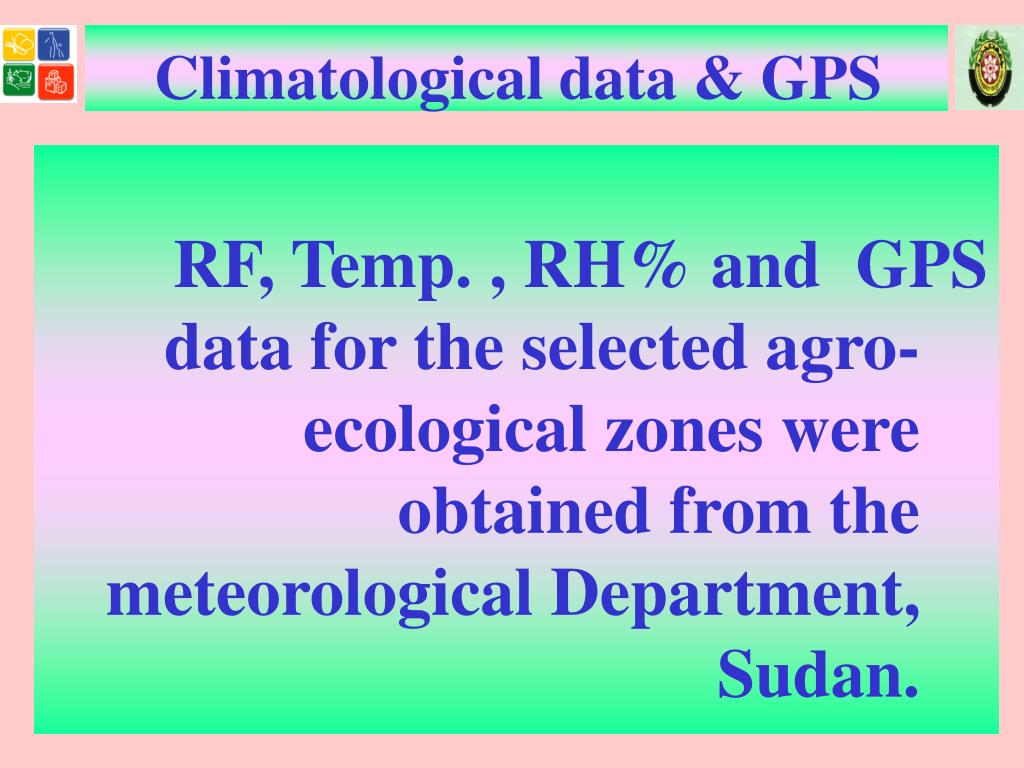 Climatological data & GPS

RF, Temp. , RH% and GPS data for the selected agro-ecological zones were obtained from the meteorological Department, Sudan.